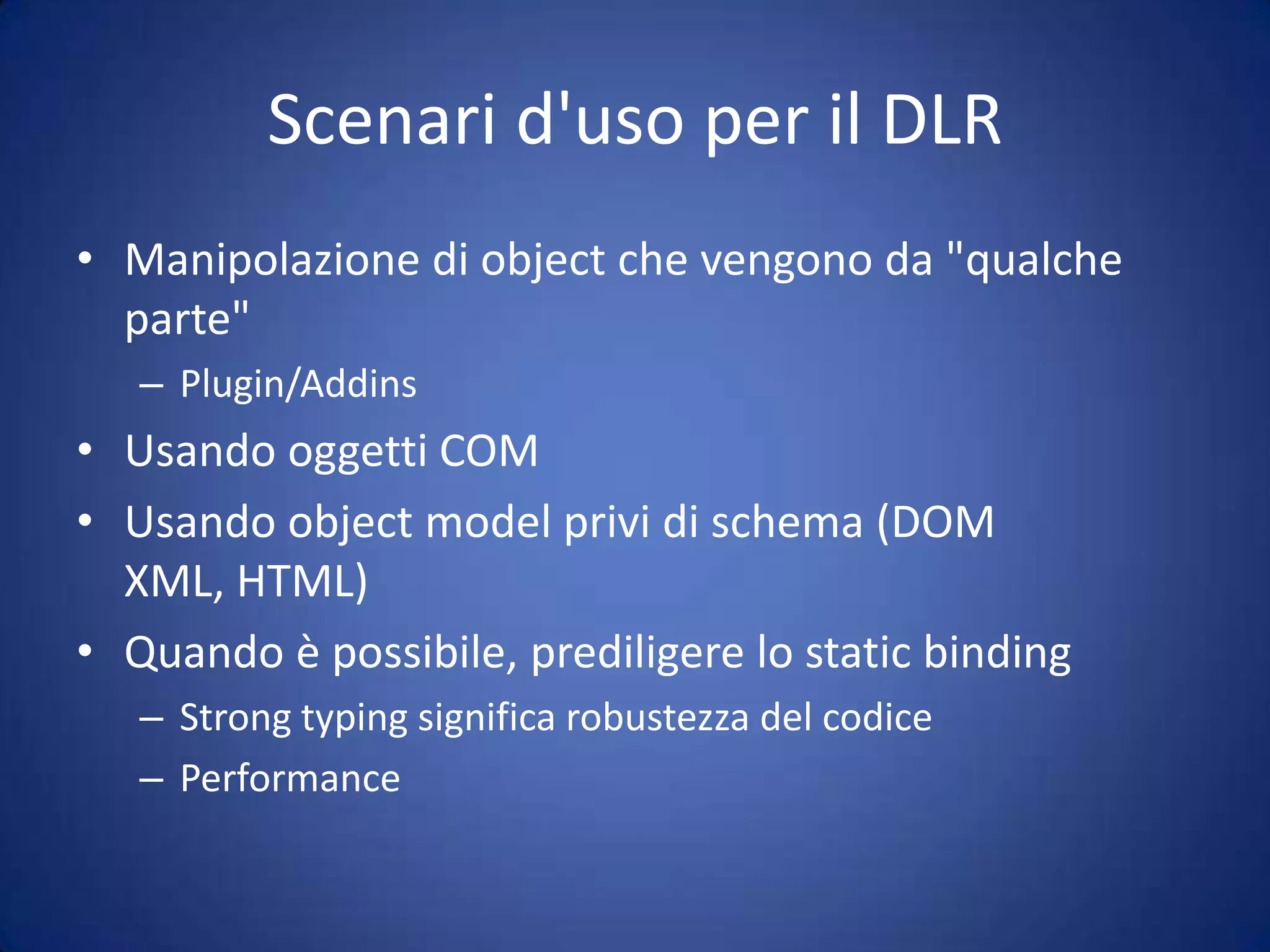 Scenari d'uso per il DLR

• Manipolazione di object che vengono da "qualche parte"
– Plugin/Addins
• Usando oggetti COM
• Usando object model privi di schema (DOM XML, HTML)
• Quando è possibile, prediligere lo static binding
– Strong typing significa robustezza del codice
– Performance